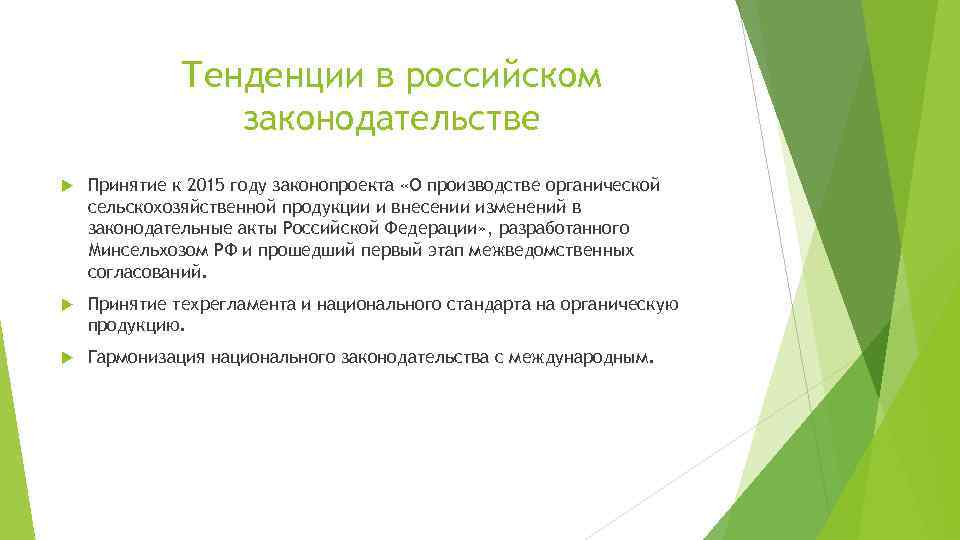 Тенденции в российском законодательстве

Принятие к 2015 году законопроекта «О производстве органической сельскохозяйственной продукции и внесении изменений в законодательные акты Российской Федерации», разработанного Минсельхозом РФ и прошедший первый этап межведомственных согласований.

Принятие техрегламента и национального стандарта на органическую продукцию.

Гармонизация национального законодательства с международным.